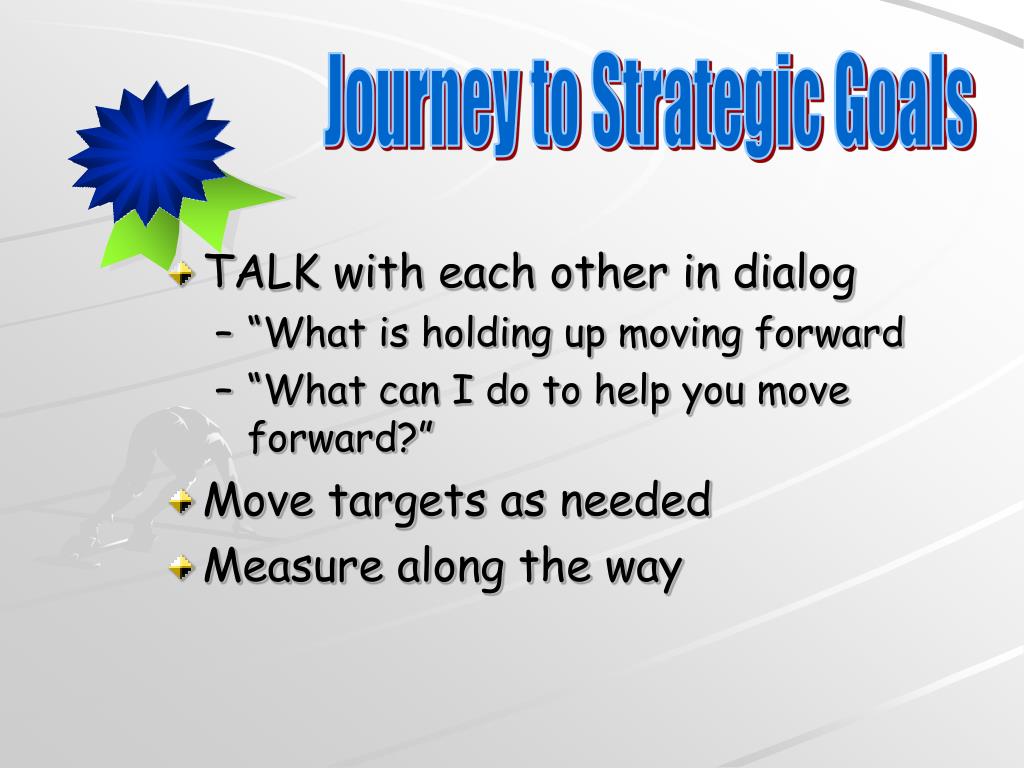 Journey to Strategic Goals

TALK with each other in dialog
– “What is holding up moving forward
– “What can I do to help you move forward?”

Move targets as needed

Measure along the way